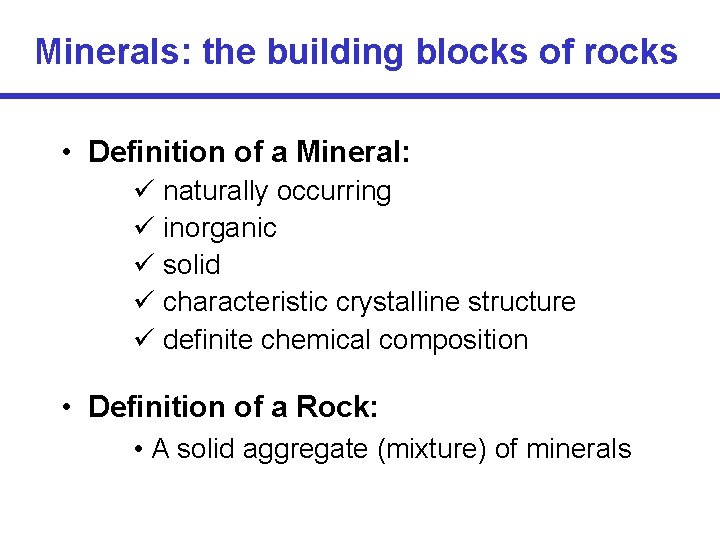 Minerals: the building blocks of rocks

• Definition of a Mineral:

✓ naturally occurring
✓ inorganic
✓ solid
✓ characteristic crystalline structure
✓ definite chemical composition

• Definition of a Rock:

• A solid aggregate (mixture) of minerals